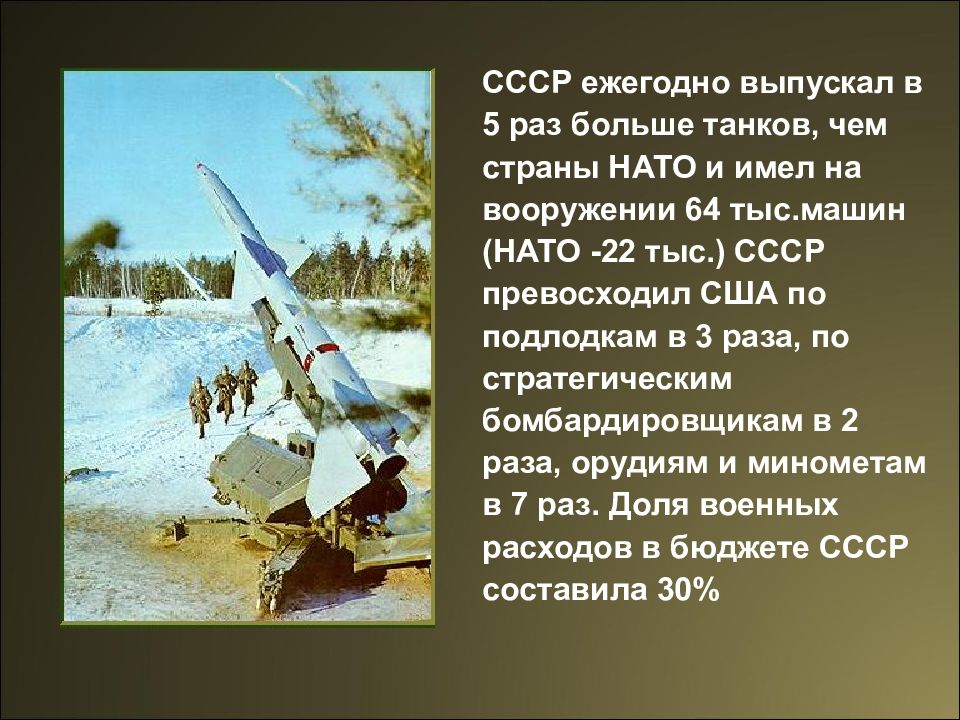 СССР ежегодно выпускал в 5 раз больше танков, чем страны НАТО и имел на вооружении 64 тыс.машин (НАТО -22 тыс.) СССР превосходил США по подлодкам в 3 раза, по стратегическим бомбардировщикам в 2 раза, орудиям и минометам в 7 раз. Доля военных расходов в бюджете СССР составила 30%